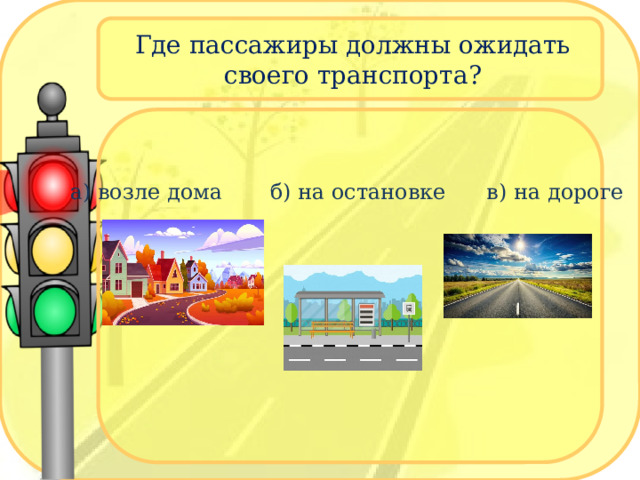 Где пассажиры должны ожидать своего транспорта?

а) возле дома б) на остановке в) на дороге